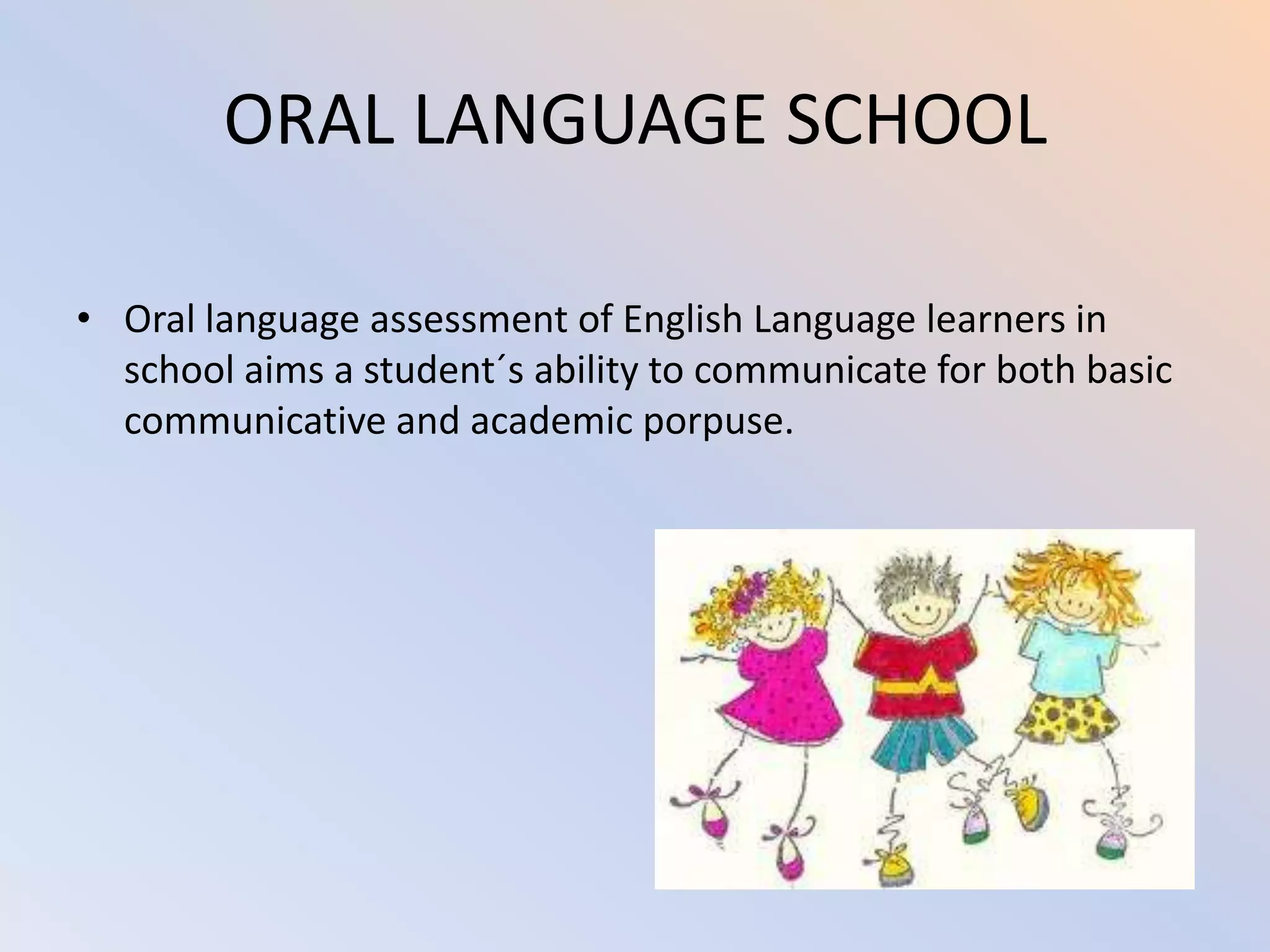 ORAL LANGUAGE SCHOOL

• Oral language assessment of English Language learners in school aims a student´s ability to communicate for both basic communicative and academic porpuse.